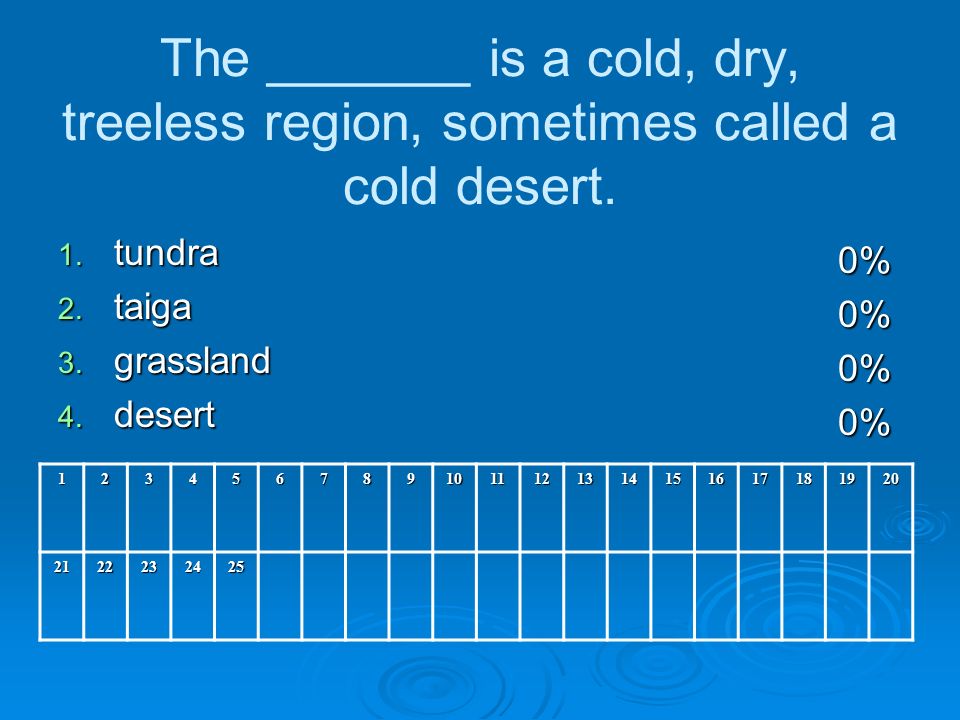 The _______ is a cold, dry, treeless region, sometimes called a cold desert.

1. tundra
2. taiga
3. grassland
4. desert

0%
0%
0%
0%

| 1 | 2 | 3 | 4 | 5 | 6 | 7 | 8 | 9 | 10 | 11 | 12 | 13 | 14 | 15 | 16 | 17 | 18 | 19 | 20 |
|---|---|---|---|---|---|---|---|---|---|---|---|---|---|---|---|---|---|---|---|
| 21 | 22 | 23 | 24 | 25 | | | | | | | | | | | | | | | |